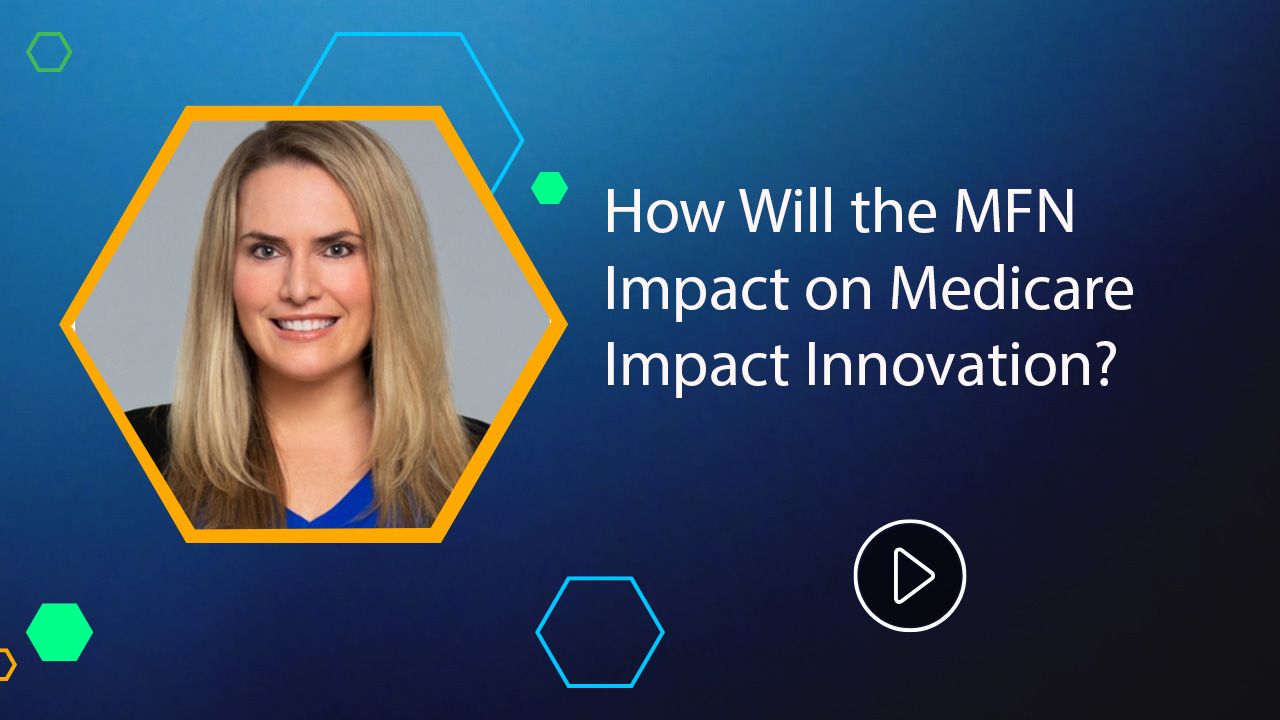 How Will the MFN Impact on Medicare Impact Innovation?